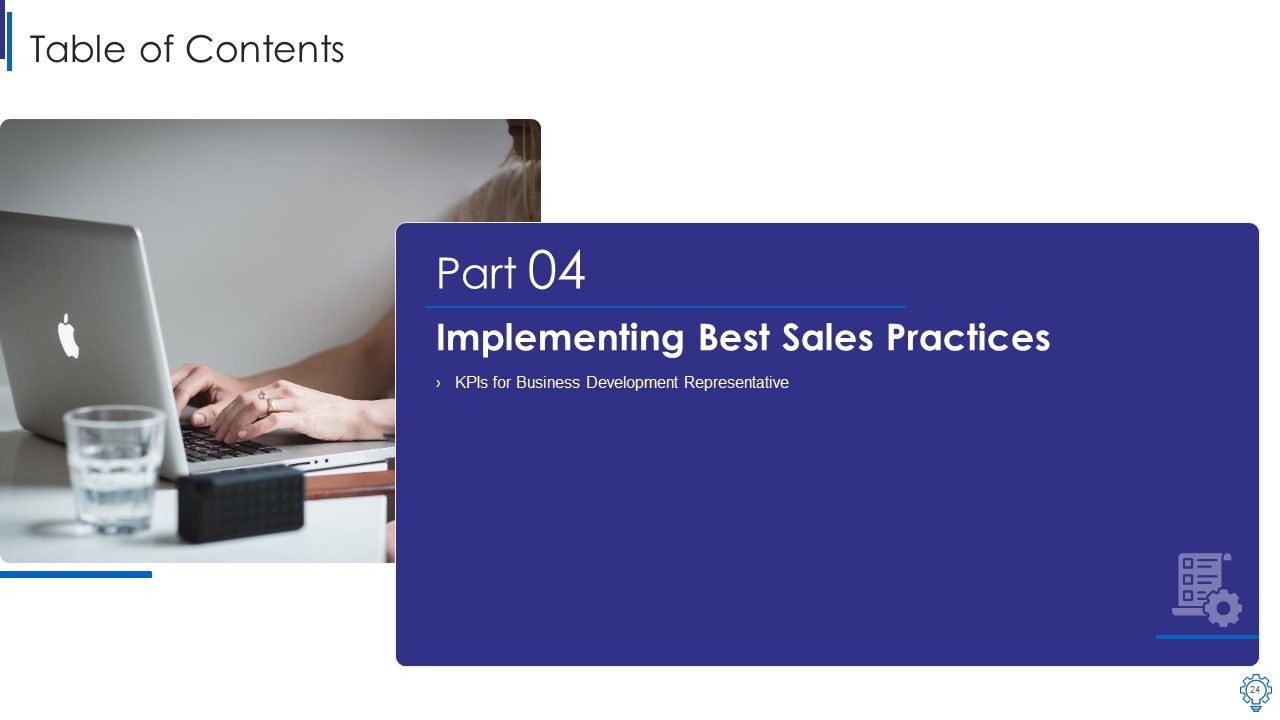 Table of Contents

Part 04

Implementing Best Sales Practices

› KPIs for Business Development Representative

24